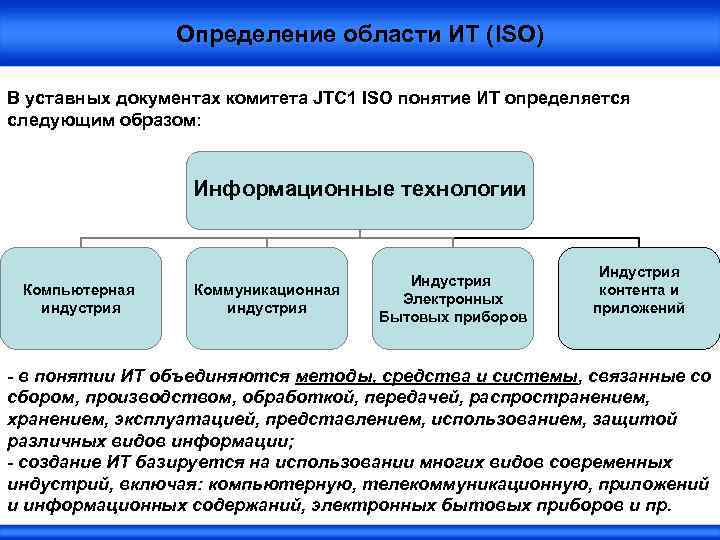 Определение области ИТ (ISO)

В уставных документах комитета JTC1 ISO понятие ИТ определяется следующим образом:

Информационные технологии

Компьютерная индустрия

Коммуникационная индустрия

Индустрия Электронных Бытовых приборов

Индустрия контента и приложений

- в понятии ИТ объединяются методы, средства и системы, связанные со сбором, производством, обработкой, передачей, распространением, хранением, эксплуатацией, представлением, использованием, защитой различных видов информации;
- создание ИТ базируется на использовании многих видов современных индустрий, включая: компьютерную, телекоммуникационную, приложений и информационных содержаний, электронных бытовых приборов и пр.